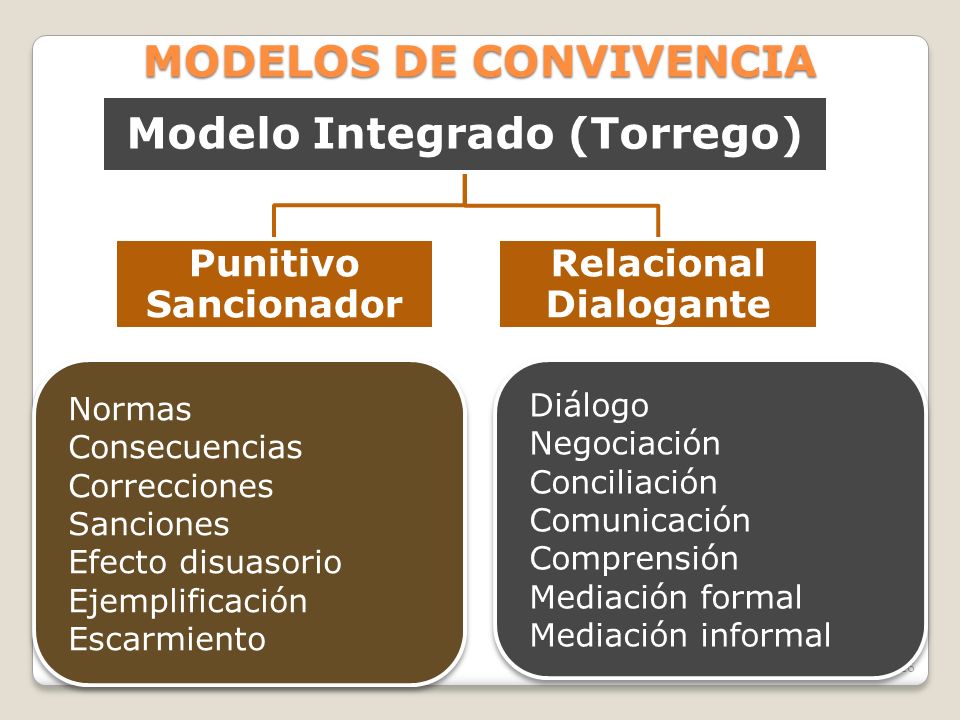 MODELOS DE CONVIVENCIA

Modelo Integrado (Torrego)

Punitivo Sancionador

Relacional Dialogante

Normas
Consecuencias
Correcciones
Sanciones
Efecto disuasorio
Ejemplificación
Escarmiento

Diálogo
Negociación
Conciliación
Comunicación
Comprensión
Mediación formal
Mediación informal